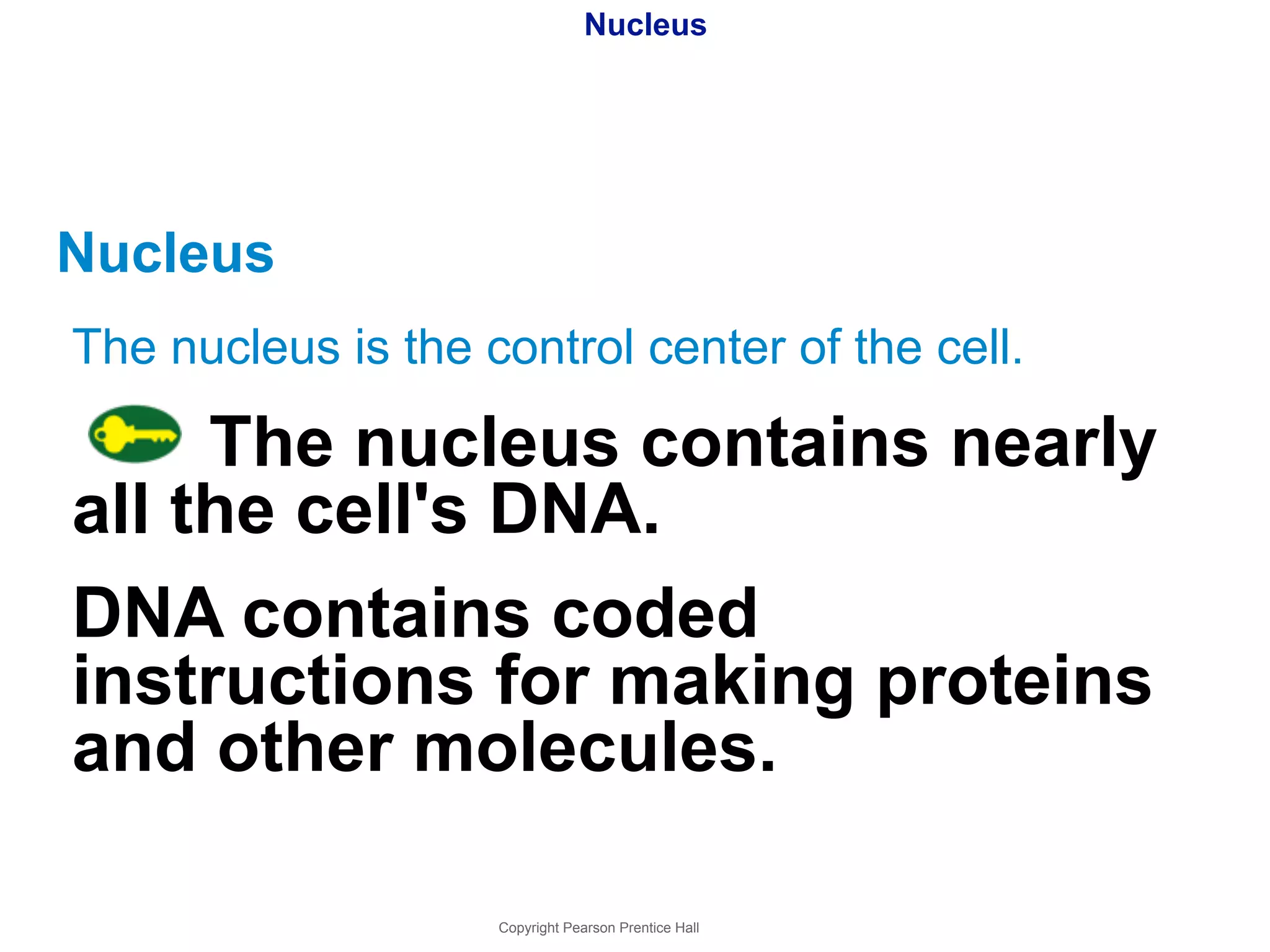 Nucleus

Nucleus

The nucleus is the control center of the cell.

The nucleus contains nearly all the cell's DNA.

DNA contains coded instructions for making proteins and other molecules.

Copyright Pearson Prentice Hall